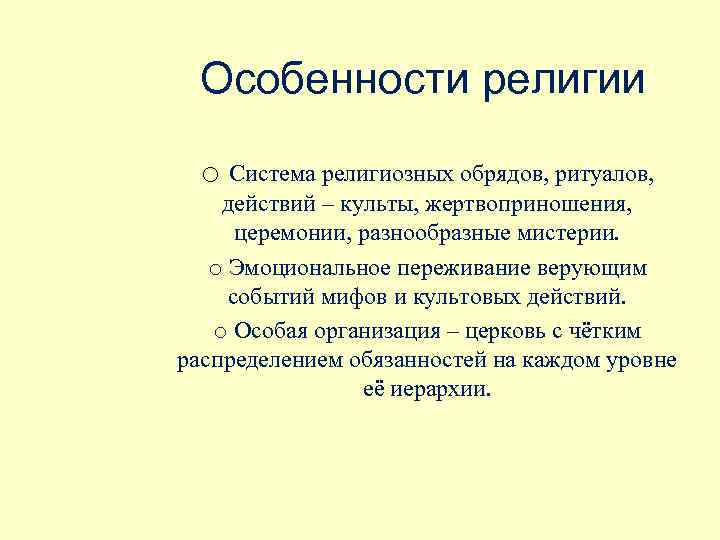 Особенности религии

○ Система религиозных обрядов, ритуалов, действий – культы, жертвоприношения, церемонии, разнообразные мистерии.

○ Эмоциональное переживание верующим событий мифов и культовых действий.

○ Особая организация – церковь с чётким распределением обязанностей на каждом уровне её иерархии.